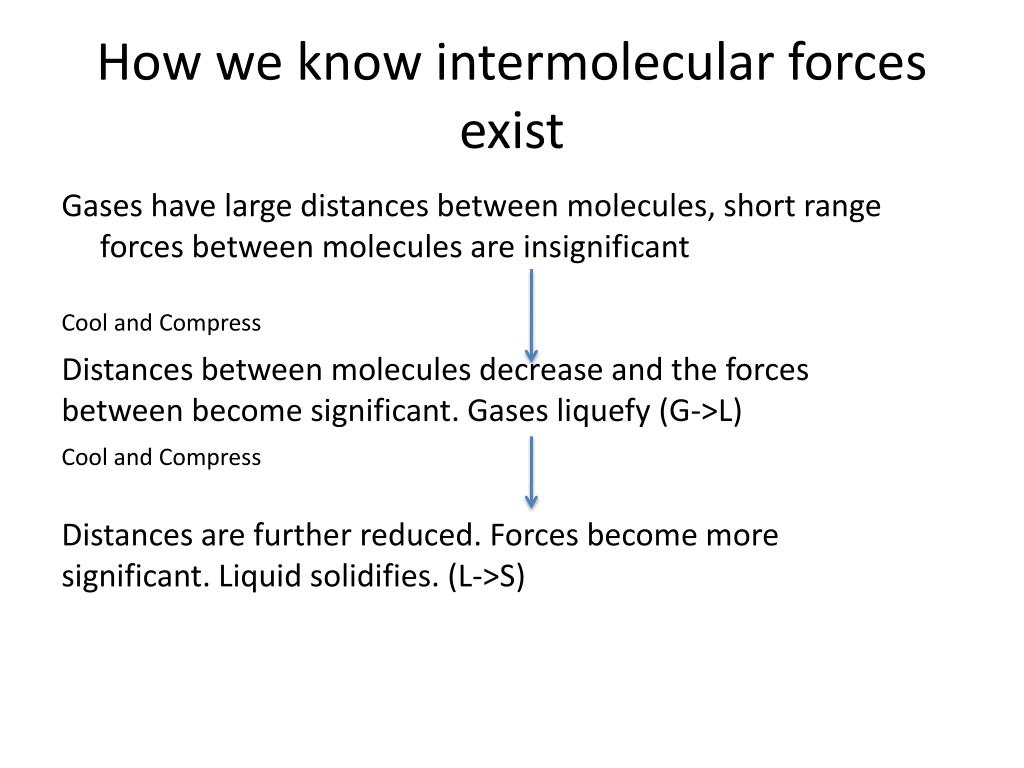 How we know intermolecular forces exist

Gases have large distances between molecules, short range forces between molecules are insignificant

Cool and Compress

Distances between molecules decrease and the forces between become significant. Gases liquefy (G->L)

Cool and Compress

Distances are further reduced. Forces become more significant. Liquid solidifies. (L->S)